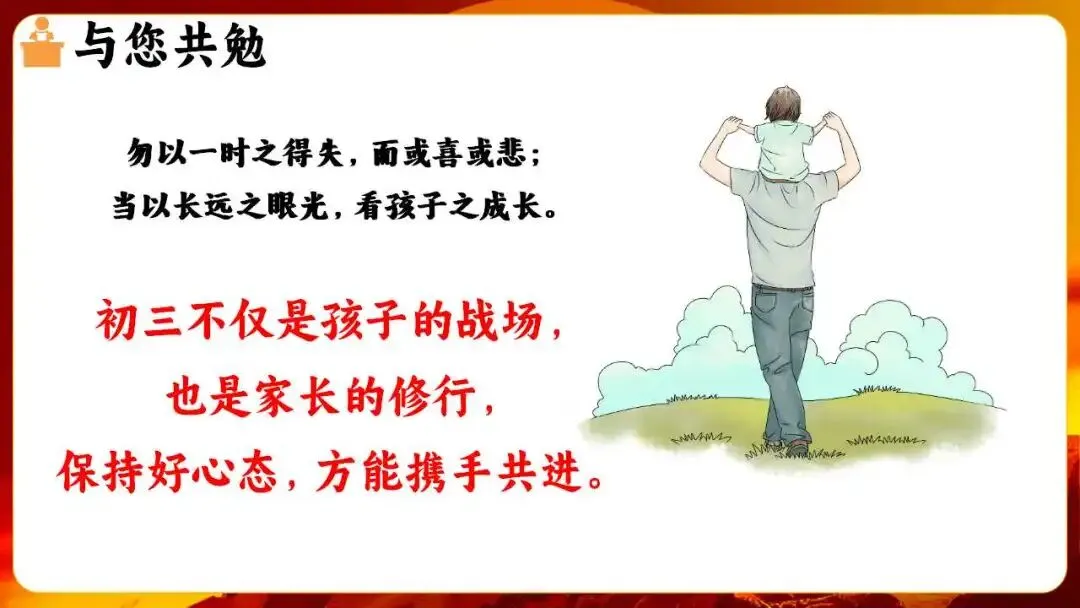 与您共勉

勿以一时之得失，而或喜或悲；
当以长远之眼光，看孩子之成长。

初三不仅是孩子的战场，
也是家长的修行，
保持好心态，方能携手共进。